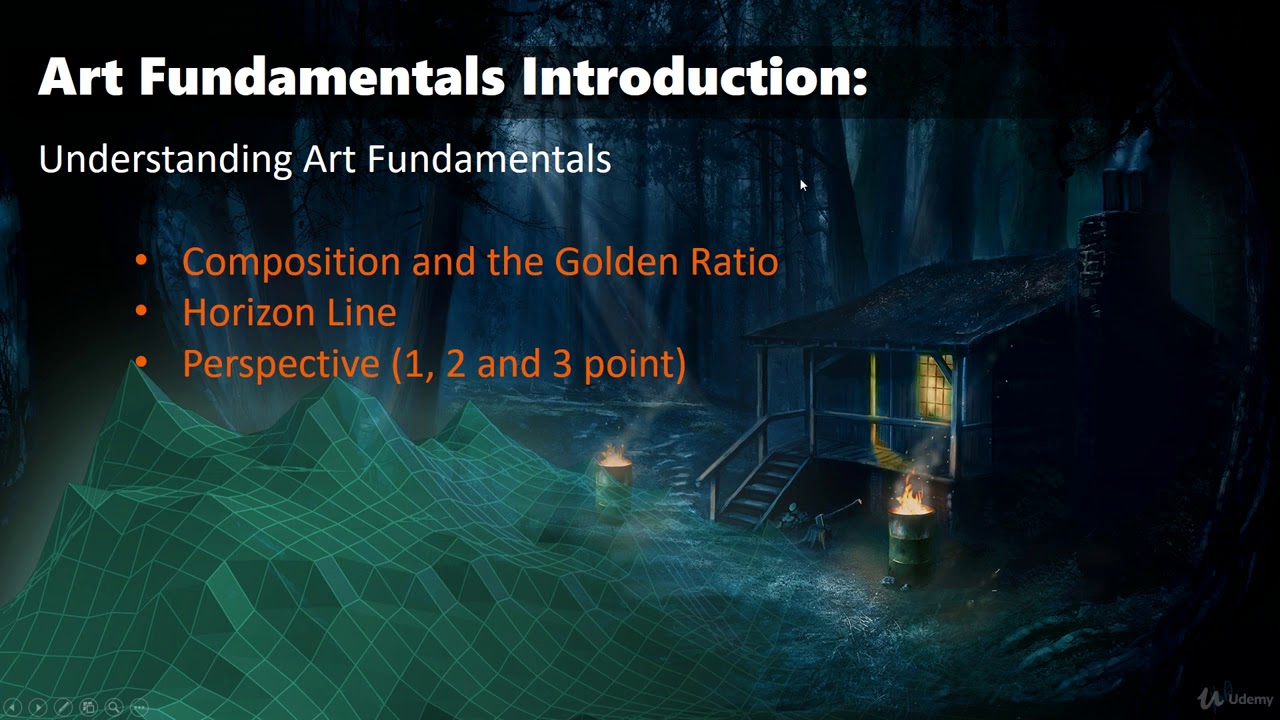 Art Fundamentals Introduction:

Understanding Art Fundamentals

• Composition and the Golden Ratio
• Horizon Line
• Perspective (1, 2 and 3 point)

Udemy